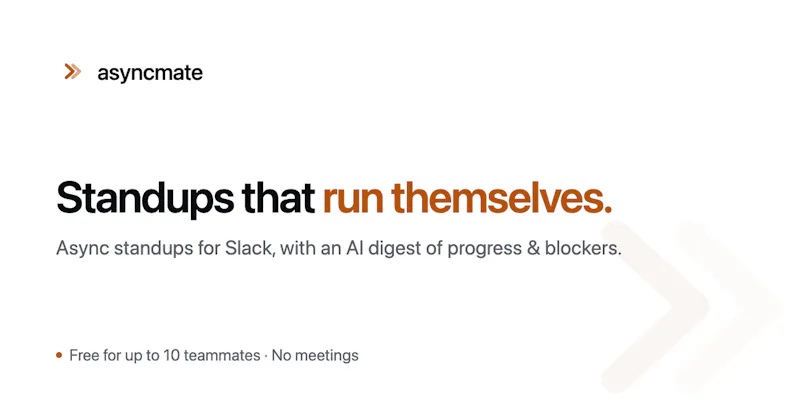 asyncmate

Standups that run themselves.

Async standups for Slack, with an AI digest of progress & blockers.

• Free for up to 10 teammates · No meetings